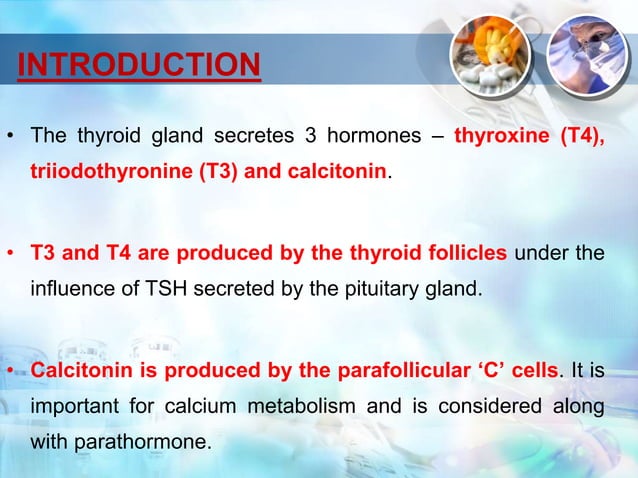 INTRODUCTION

• The thyroid gland secretes 3 hormones – thyroxine (T4), triiodothyronine (T3) and calcitonin.

• T3 and T4 are produced by the thyroid follicles under the influence of TSH secreted by the pituitary gland.

• Calcitonin is produced by the parafollicular ‘C’ cells. It is important for calcium metabolism and is considered along with parathormone.